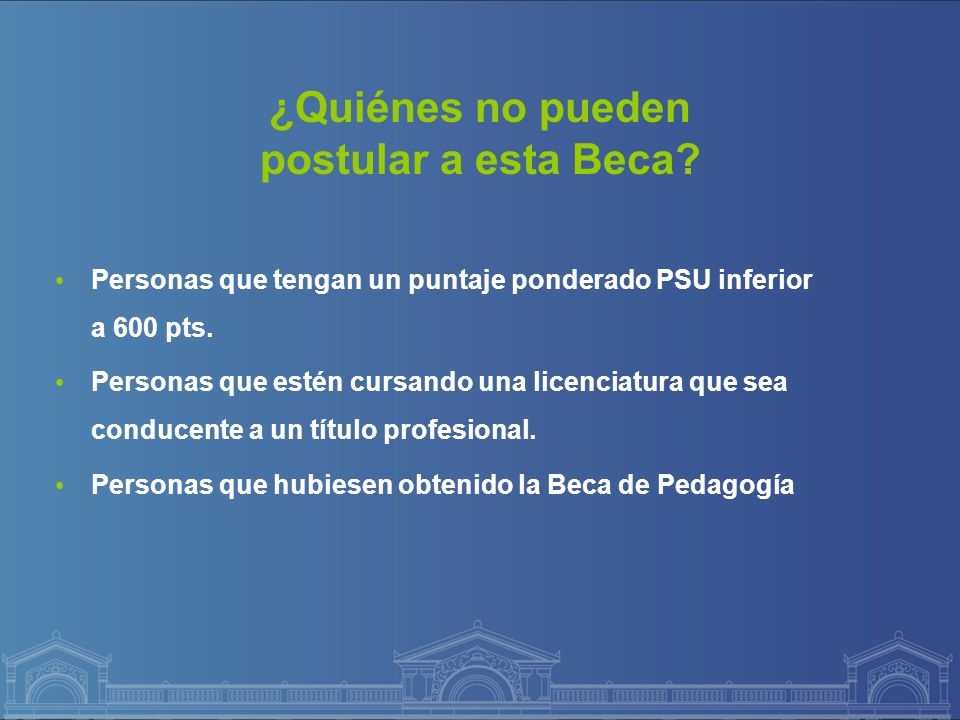 ¿Quiénes no pueden postular a esta Beca?

• Personas que tengan un puntaje ponderado PSU inferior a 600 pts.

• Personas que estén cursando una licenciatura que sea conducente a un título profesional.

• Personas que hubiesen obtenido la Beca de Pedagogía